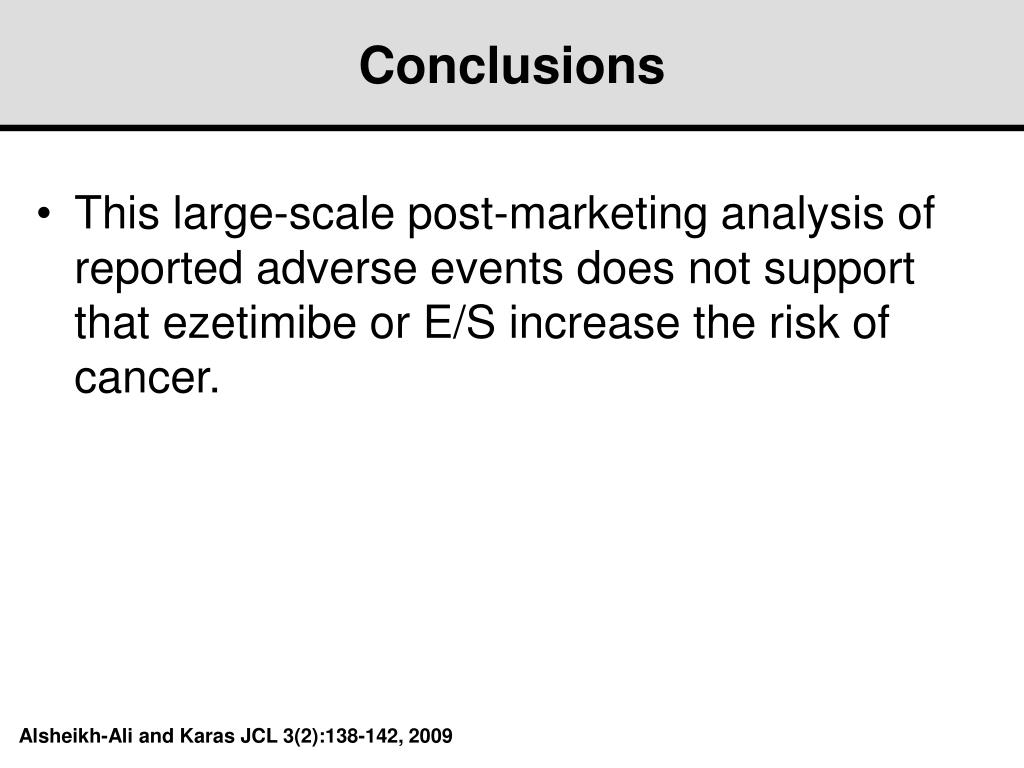 Conclusions

• This large-scale post-marketing analysis of reported adverse events does not support that ezetimibe or E/S increase the risk of cancer.

Alsheikh-Ali and Karas JCL 3(2):138-142, 2009